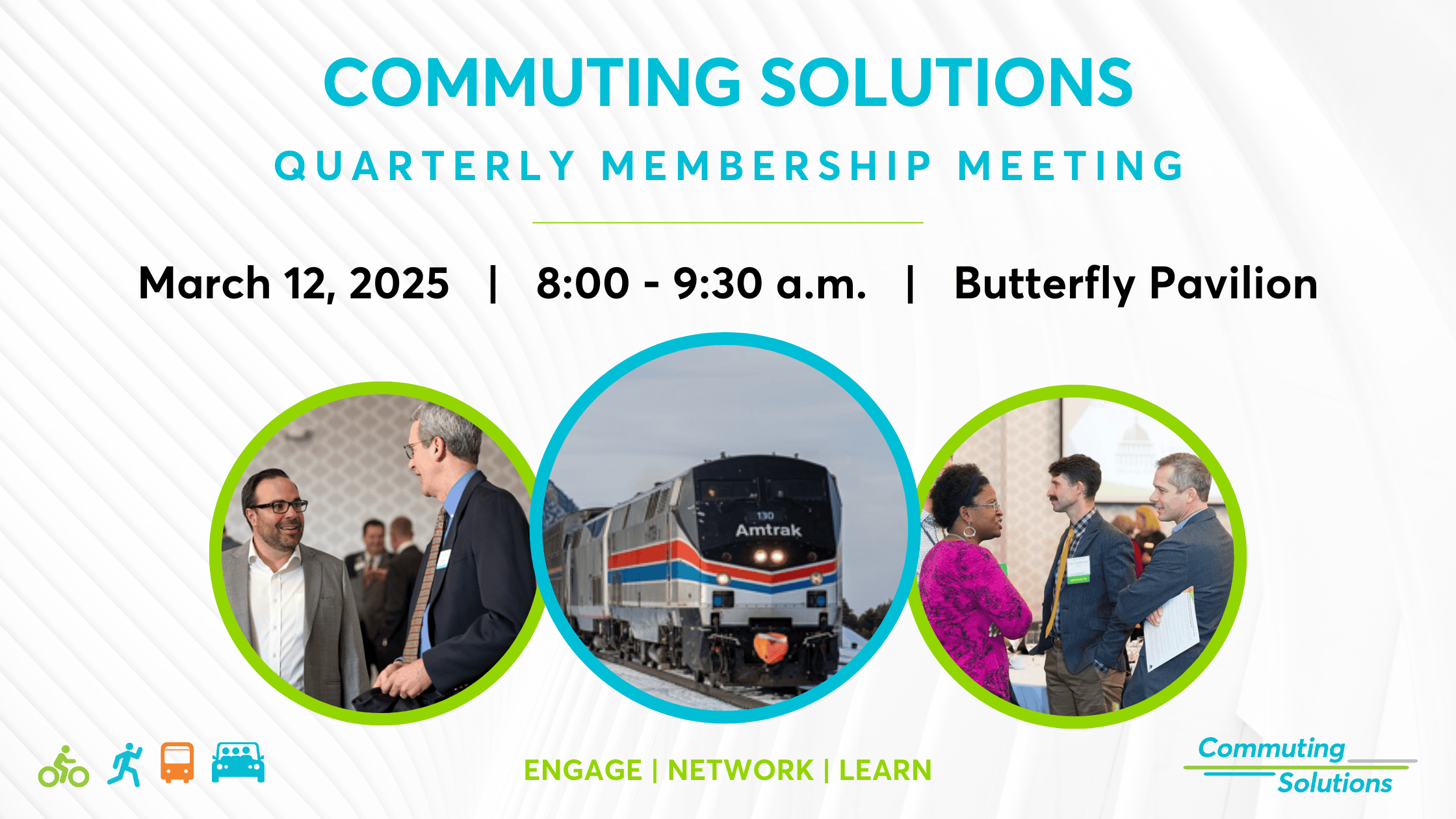 COMMUTING SOLUTIONS

QUARTERLY MEMBERSHIP MEETING

March 12, 2025 | 8:00 - 9:30 a.m. | Butterfly Pavilion

130
Amtrak

ENGAGE | NETWORK | LEARN

Commuting Solutions